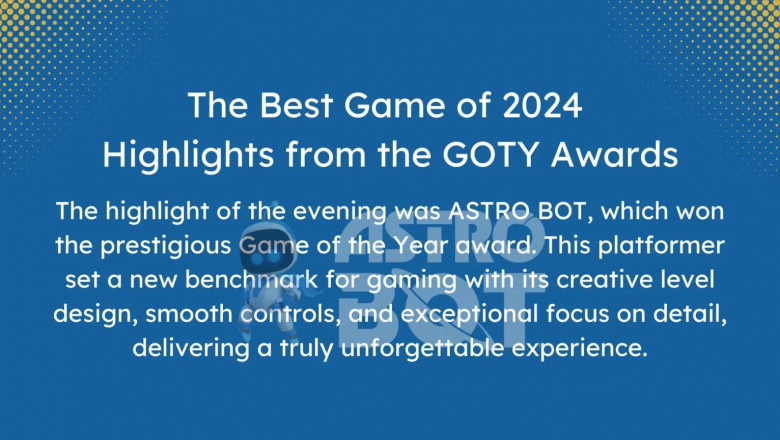 The Best Game of 2024
Highlights from the GOTY Awards

The highlight of the evening was ASTRO BOT, which won the prestigious Game of the Year award. This platformer set a new benchmark for gaming with its creative level design, smooth controls, and exceptional focus on detail, delivering a truly unforgettable experience.

ASTRO BOT